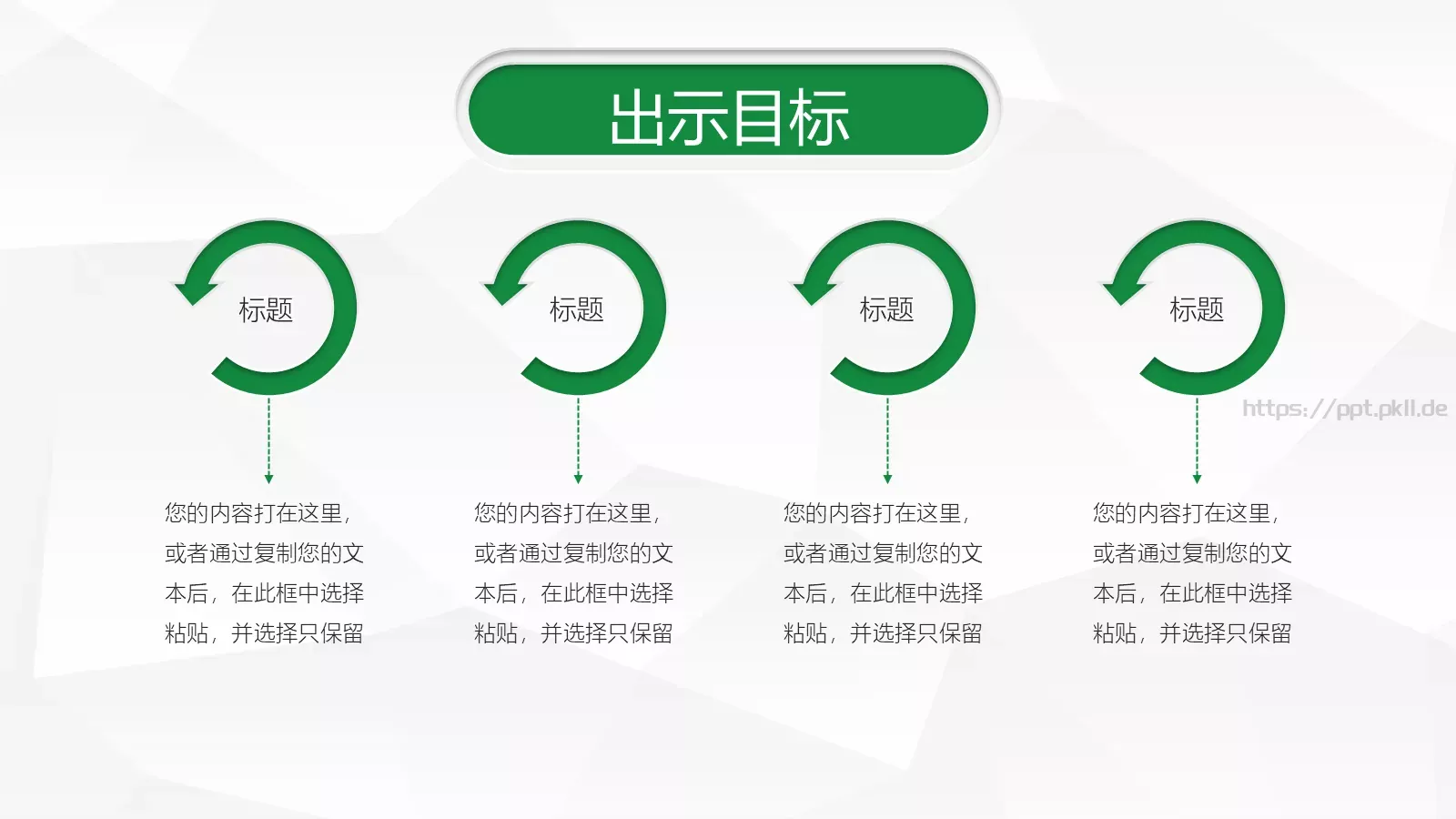 出示目标

标题

您的内容打在这里，或者通过复制您的文本后，在此框中选择粘贴，并选择只保留

标题

您的内容打在这里，或者通过复制您的文本后，在此框中选择粘贴，并选择只保留

标题

您的内容打在这里，或者通过复制您的文本后，在此框中选择粘贴，并选择只保留

标题

https://ppt.pkll.de

您的内容打在这里，或者通过复制您的文本后，在此框中选择粘贴，并选择只保留